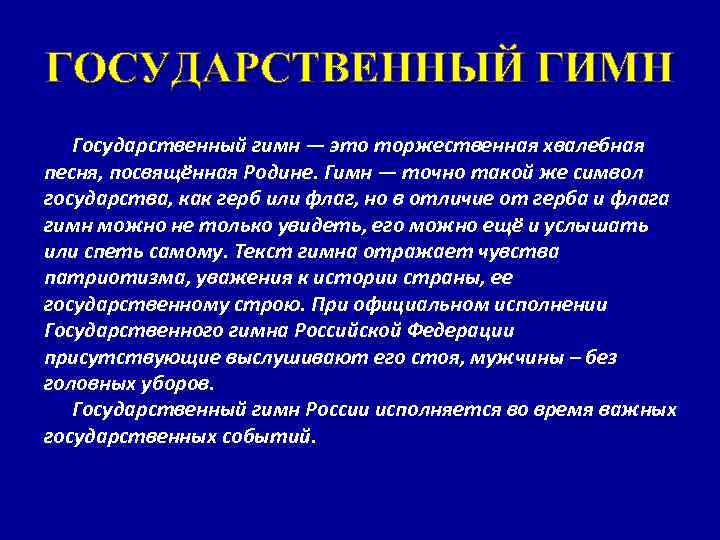 ГОСУДАРСТВЕННЫЙ ГИМН

Государственный гимн — это торжественная хвалебная песня, посвящённая Родине. Гимн — точно такой же символ государства, как герб или флаг, но в отличие от герба и флага гимн можно не только увидеть, его можно ещё и услышать или спеть самому. Текст гимна отражает чувства патриотизма, уважения к истории страны, ее государственному строю. При официальном исполнении Государственного гимна Российской Федерации присутствующие выслушивают его стоя, мужчины – без головных уборов.

Государственный гимн России исполняется во время важных государственных событий.